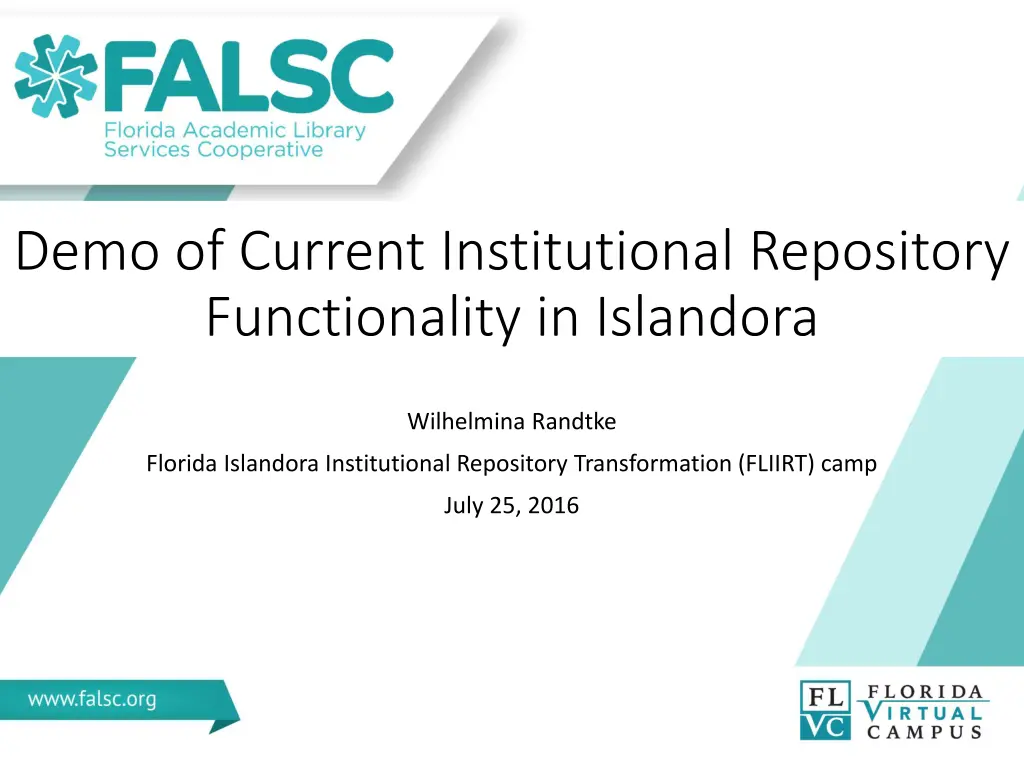 FALSC
Florida Academic Library Services Cooperative

Demo of Current Institutional Repository Functionality in Islandora

Wilhelmina Randtke

Florida Islandora Institutional Repository Transformation (FLIIRT) camp

July 25, 2016

www.falsc.org

FL VC FLORIDA VIRTUAL CAMPUS